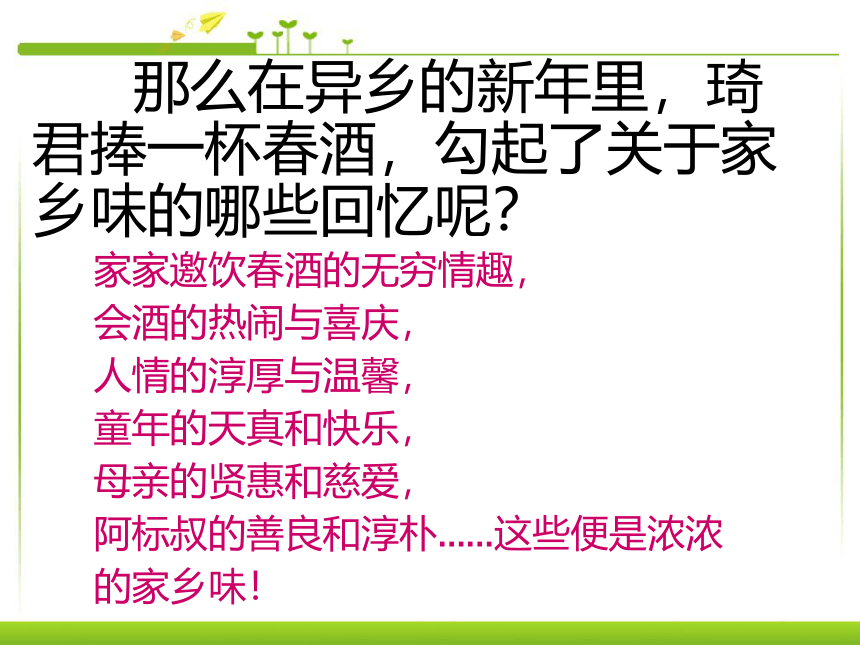 那么在异乡的新年里，琦君捧一杯春酒，勾起了关于家乡味的哪些回忆呢？

家家邀饮春酒的无穷情趣，
会酒的热闹与喜庆，
人情的淳厚与温馨，
童年的天真和快乐，
母亲的贤惠和慈爱，
阿标叔的善良和淳朴……这些便是浓浓的家乡味！